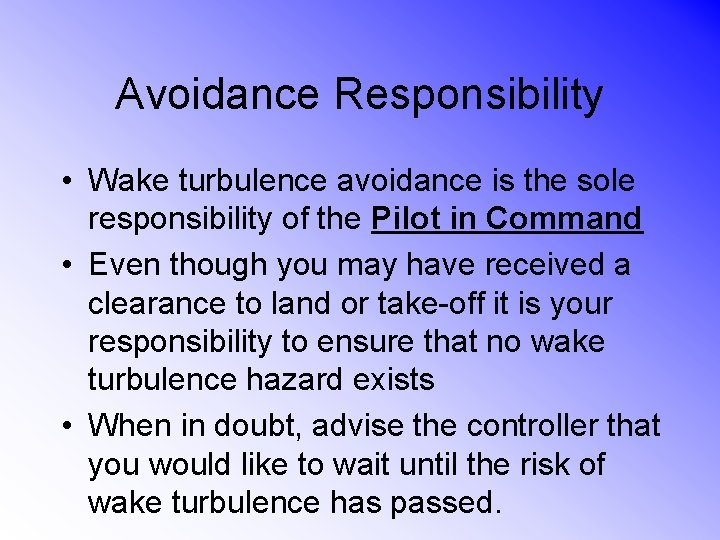 Avoidance Responsibility

• Wake turbulence avoidance is the sole responsibility of the Pilot in Command

• Even though you may have received a clearance to land or take-off it is your responsibility to ensure that no wake turbulence hazard exists

• When in doubt, advise the controller that you would like to wait until the risk of wake turbulence has passed.